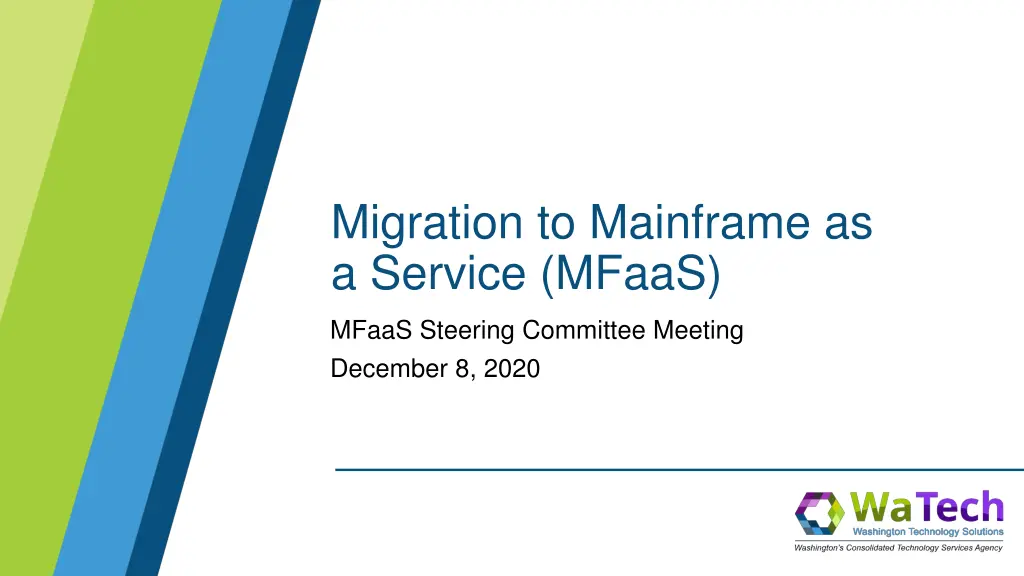 Migration to Mainframe as a Service (MFaaS)

MFaaS Steering Committee Meeting

December 8, 2020

WaTech
Washington Technology Solutions
Washington's Consolidated Technology Services Agency